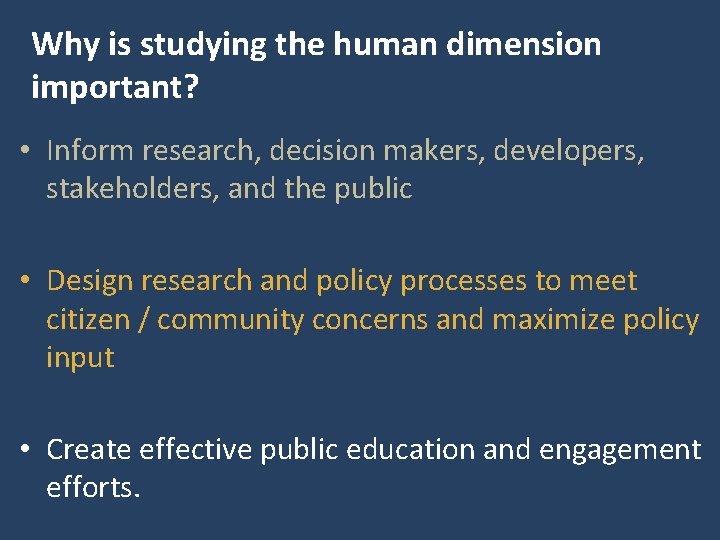 Why is studying the human dimension important?

• Inform research, decision makers, developers, stakeholders, and the public

• Design research and policy processes to meet citizen / community concerns and maximize policy input

• Create effective public education and engagement efforts.